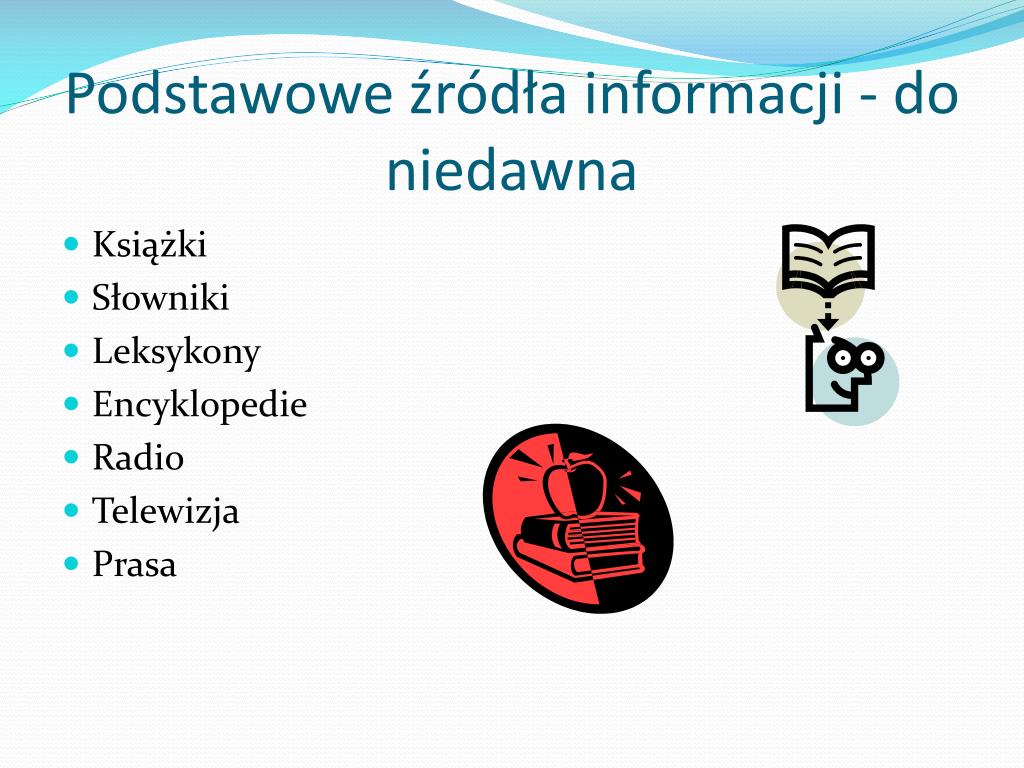 Podstawowe źródła informacji - do niedawna

- Książki
- Słowniki
- Leksykony
- Encyklopedie
- Radio
- Telewizja
- Prasa